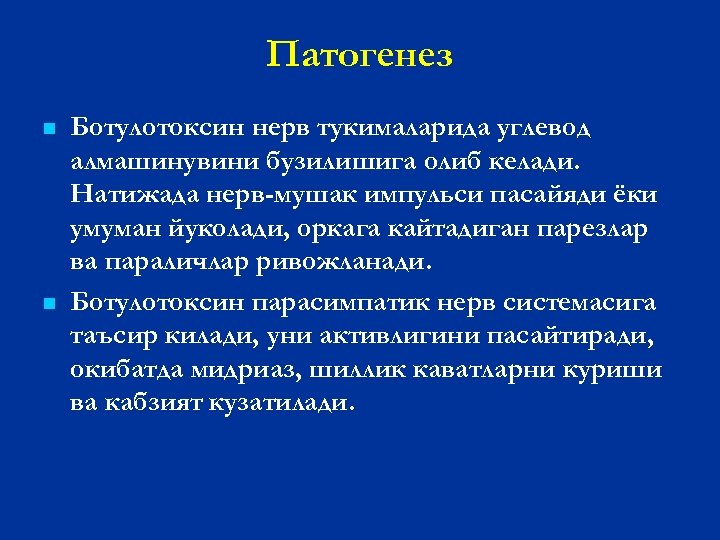 Патогенез

Ботулотоксин нерв тукималарида углевод алмашинувини бузилишига олиб келади. Натижада нерв-мушак импульси пасайяди ёки умуман йуколади, оркага кайтадиган парезлар ва параличлар ривожланади.

Ботулотоксин парасимпатик нерв системасига таъсир килади, уни активлигини пасайтиради, окибатда мидриаз, шиллик каватларни куриши ва кабзият кузатилади.